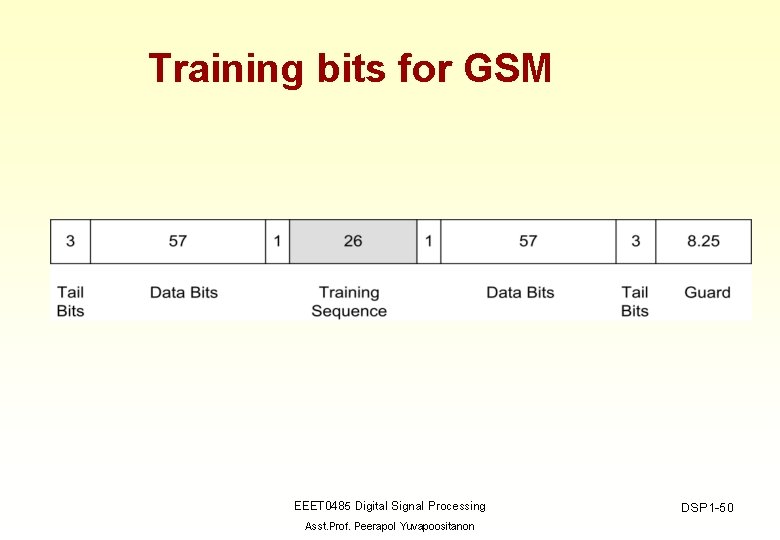 Training bits for GSM

| 3 | 57 | 1 | 26 | 1 | 57 | 3 | 8.25 |
|---|---|---|---|---|---|---|---|
| Tail Bits | Data Bits | | Training Sequence | | Data Bits | Tail Bits | Guard |

EEET0485 Digital Signal Processing

Asst.Prof. Peerapol Yuvapoositanon

DSP1-50